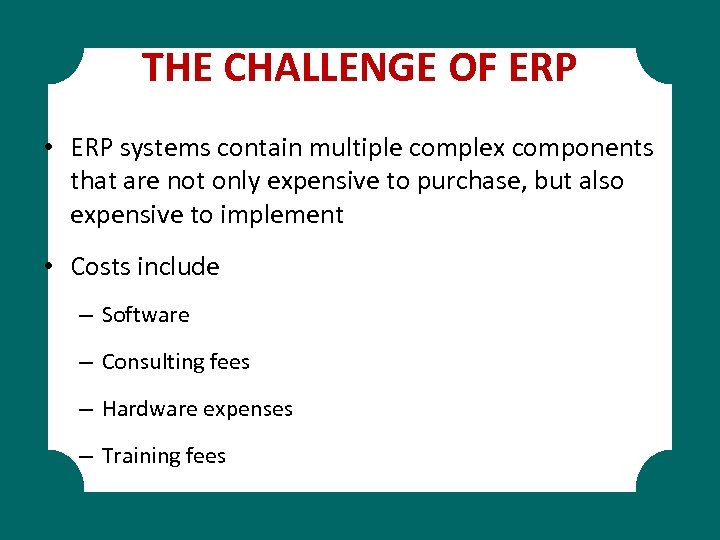 THE CHALLENGE OF ERP

• ERP systems contain multiple complex components that are not only expensive to purchase, but also expensive to implement

• Costs include

– Software

– Consulting fees

– Hardware expenses

– Training fees